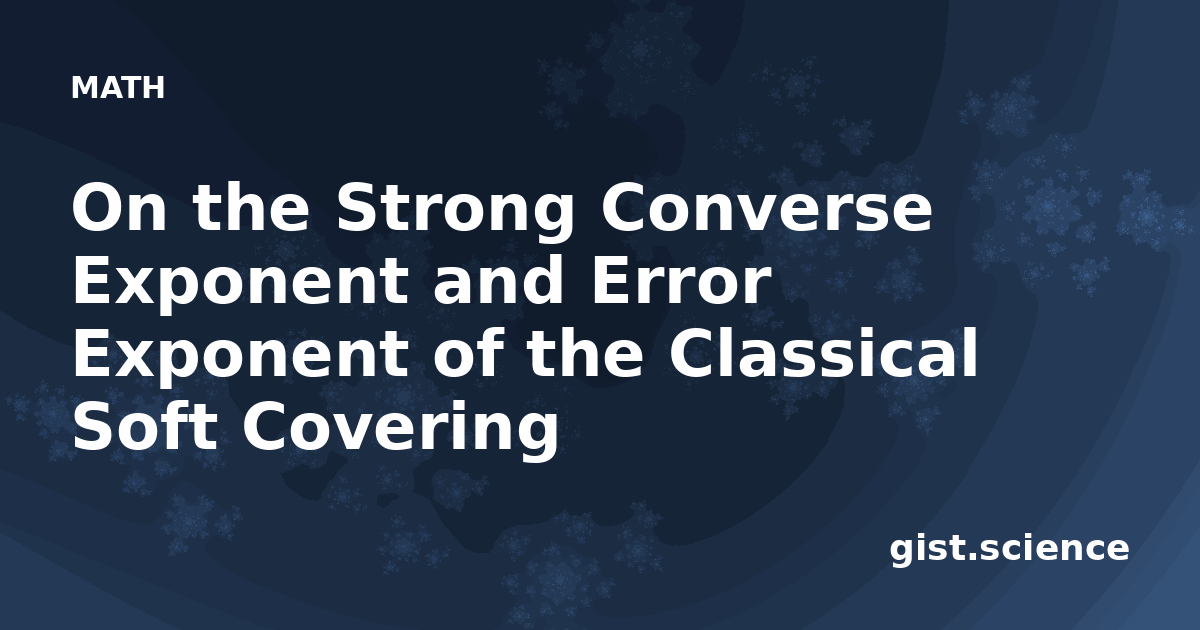 MATH

On the Strong Converse Exponent and Error Exponent of the Classical Soft Covering

gist.science